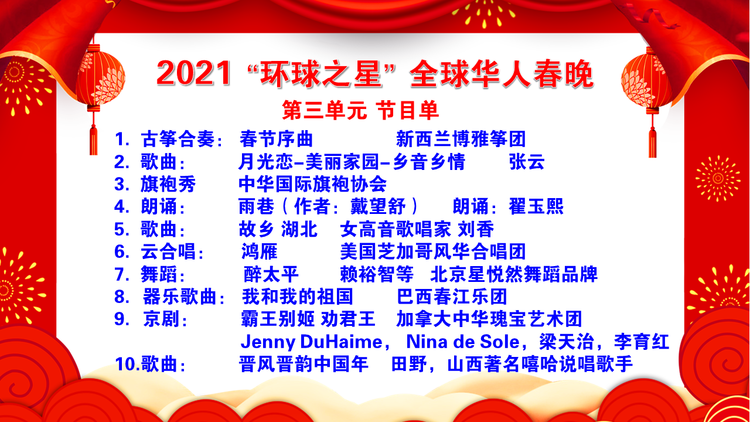 2021 “环球之星” 全球华人春晚

第三单元 节目单

1. 古筝合奏： 春节序曲 新西兰博雅筝团
2. 歌曲： 月光恋–美丽家园–乡音乡情 张云
3. 旗袍秀 中华国际旗袍协会
4. 朗诵： 雨巷（作者：戴望舒） 朗诵：翟玉熙
5. 歌曲： 故乡 湖北 女高音歌唱家 刘香
6. 云合唱： 鸿雁 美国芝加哥风华合唱团
7. 舞蹈： 醉太平 赖裕智等 北京星悦然舞蹈品牌
8. 器乐歌曲： 我和我的祖国 巴西春江乐团
9. 京剧： 霸王别姬 劝君王 加拿大中华瑰宝艺术团
Jenny DuHaime， Nina de Sole，梁天治，李育红
10.歌曲： 晋风晋韵中国年 田野，山西著名嘻哈说唱歌手